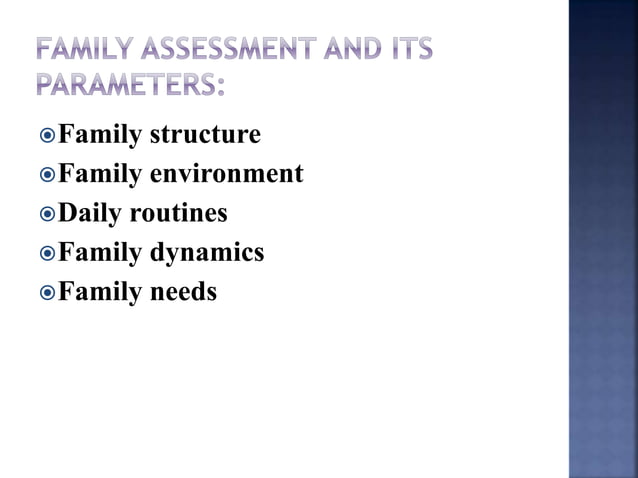 FAMILY ASSESSMENT AND ITS PARAMETERS:

Family structure
Family environment
Daily routines
Family dynamics
Family needs